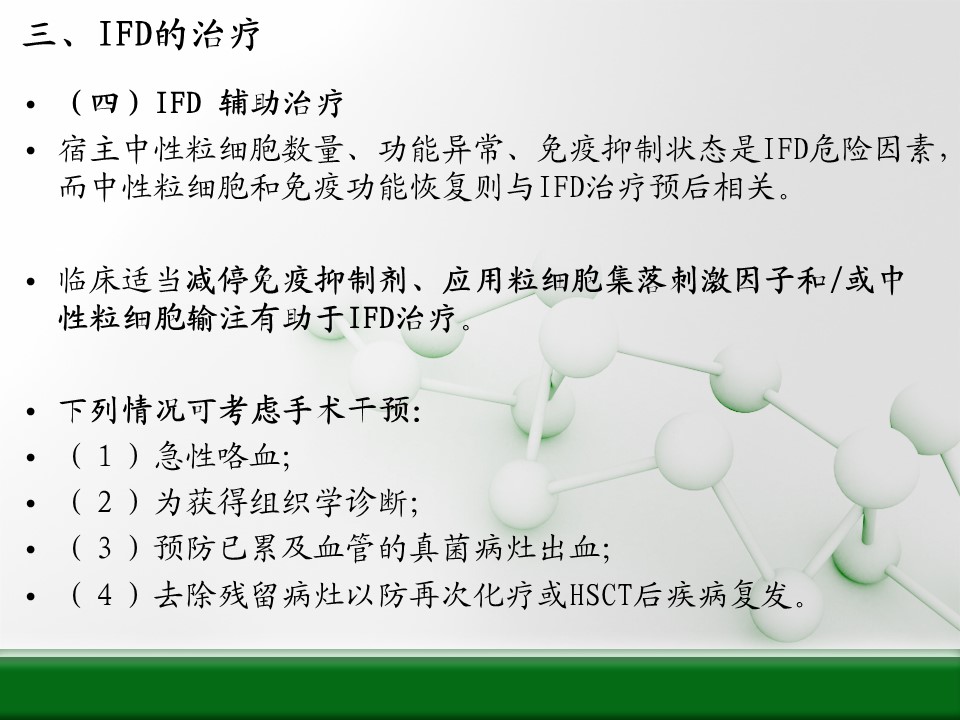 三、IFD的治疗

• （四）IFD 辅助治疗
• 宿主中性粒细胞数量、功能异常、免疫抑制状态是IFD危险因素，而中性粒细胞和免疫功能恢复则与IFD治疗预后相关。

• 临床适当减停免疫抑制剂、应用粒细胞集落刺激因子和/或中性粒细胞输注有助于IFD治疗。

• 下列情况可考虑手术干预：
• （1）急性咯血；
• （2）为获得组织学诊断；
• （3）预防已累及血管的真菌病灶出血；
• （4）去除残留病灶以防再次化疗或HSCT后疾病复发。